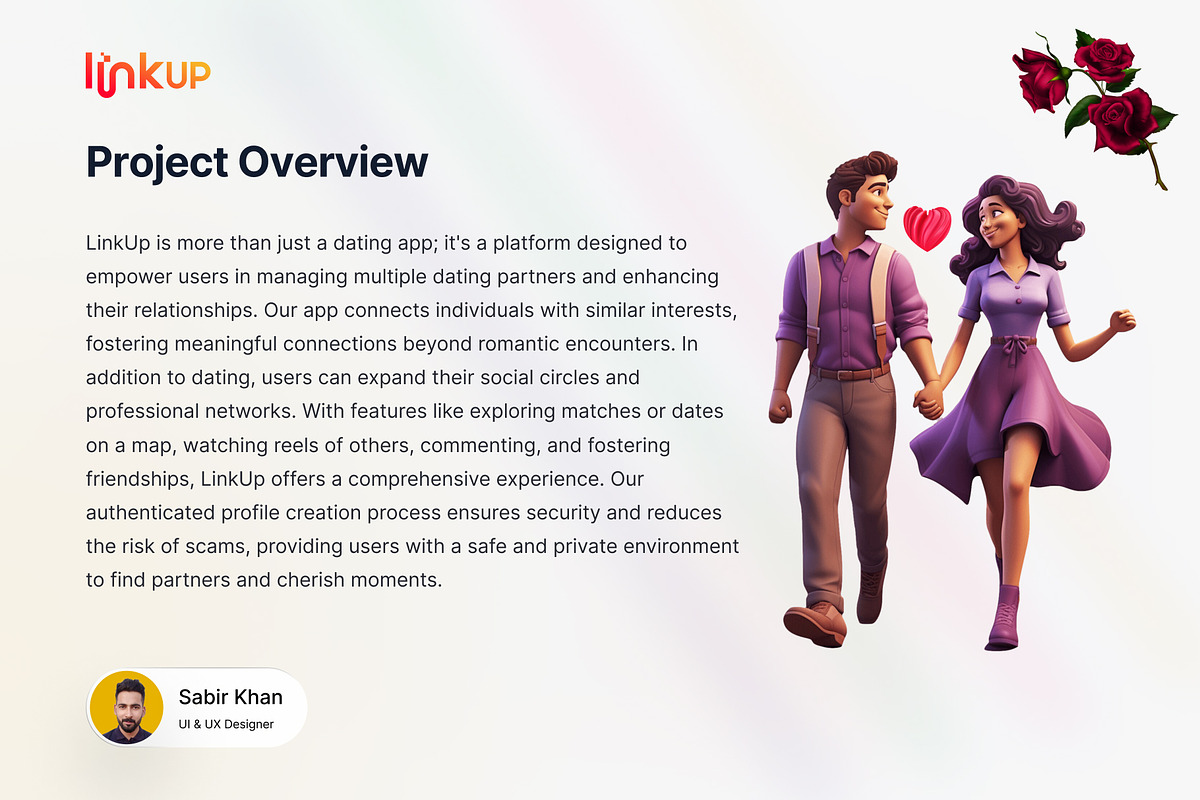 linkUP

Project Overview

LinkUp is more than just a dating app; it's a platform designed to empower users in managing multiple dating partners and enhancing their relationships. Our app connects individuals with similar interests, fostering meaningful connections beyond romantic encounters. In addition to dating, users can expand their social circles and professional networks. With features like exploring matches or dates on a map, watching reels of others, commenting, and fostering friendships, LinkUp offers a comprehensive experience. Our authenticated profile creation process ensures security and reduces the risk of scams, providing users with a safe and private environment to find partners and cherish moments.

Sabir Khan
UI & UX Designer